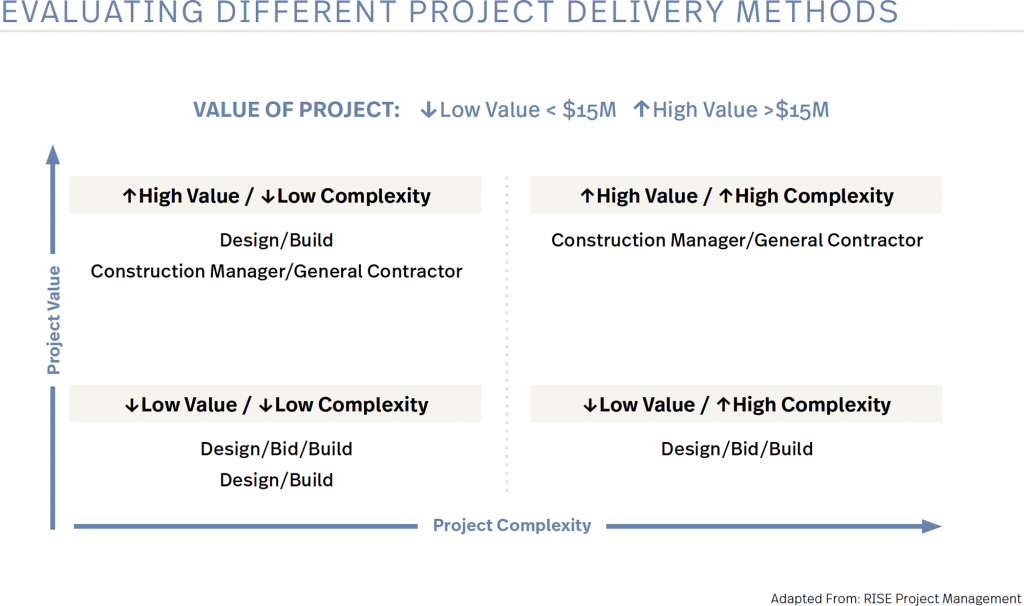 EVALUATING DIFFERENT PROJECT DELIVERY METHODS

VALUE OF PROJECT: ↓Low Value < $15M ↑High Value >$15M

Project Value

↑High Value / ↓Low Complexity

Design/Build
Construction Manager/General Contractor

↑High Value / ↑High Complexity

Construction Manager/General Contractor

↓Low Value / ↓Low Complexity

Design/Bid/Build
Design/Build

↓Low Value / ↑High Complexity

Design/Bid/Build

Project Complexity

Adapted From: RISE Project Management